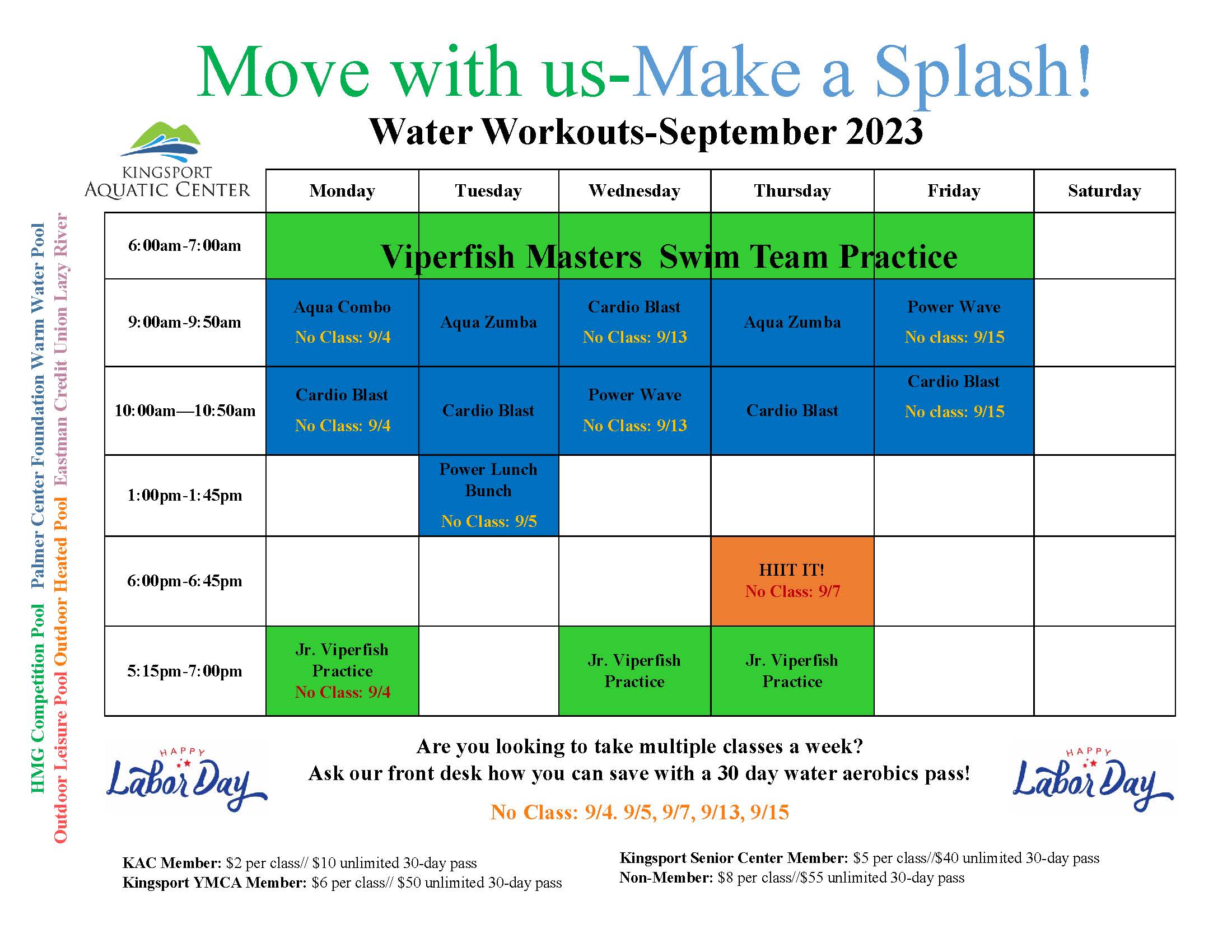 Move with us-Make a Splash!

Water Workouts-September 2023

KINGSPORT AQUATIC CENTER

HMG Competition Pool Palmer Center Foundation Warm Water Pool
Outdoor Leisure Pool Outdoor Heated Pool Eastman Credit Union Lazy River

| | Monday | Tuesday | Wednesday | Thursday | Friday | Saturday |
|---|---|---|---|---|---|---|
| 6:00am-7:00am | Viperfish Masters Swim Team Practice | | | | | |
| 9:00am-9:50am | Aqua Combo No Class: 9/4 | Aqua Zumba | Cardio Blast No Class: 9/13 | Aqua Zumba | Power Wave No class: 9/15 | |
| 10:00am—10:50am | Cardio Blast No Class: 9/4 | Cardio Blast | Power Wave No Class: 9/13 | Cardio Blast | Cardio Blast No class: 9/15 | |
| 1:00pm-1:45pm | | Power Lunch Bunch No Class: 9/5 | | | | |
| 6:00pm-6:45pm | | | | HIIT IT! No Class: 9/7 | | |
| 5:15pm-7:00pm | Jr. Viperfish Practice No Class: 9/4 | | Jr. Viperfish Practice | Jr. Viperfish Practice | | |

HAPPY Labor Day

Are you looking to take multiple classes a week?
Ask our front desk how you can save with a 30 day water aerobics pass!

No Class: 9/4. 9/5, 9/7, 9/13, 9/15

HAPPY Labor Day

KAC Member: $2 per class// $10 unlimited 30-day pass
Kingsport YMCA Member: $6 per class// $50 unlimited 30-day pass

Kingsport Senior Center Member: $5 per class//$40 unlimited 30-day pass
Non-Member: $8 per class//$55 unlimited 30-day pass